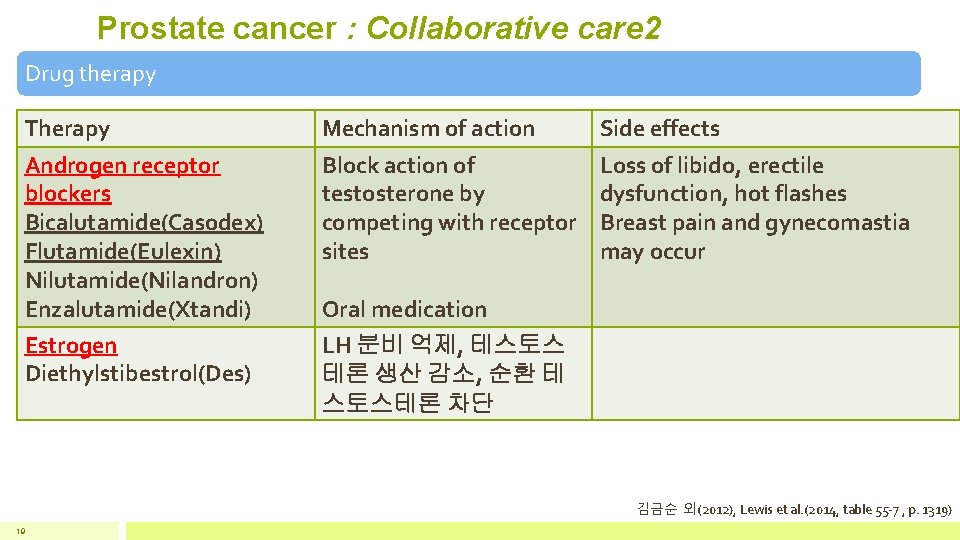 Prostate cancer : Collaborative care2

Drug therapy

| Therapy | Mechanism of action | Side effects |
|---|---|---|
| Androgen receptor blockers Bicalutamide(Casodex) Flutamide(Eulexin) Nilutamide(Nilandron) Enzalutamide(Xtandi) | Block action of testosterone by competing with receptor sites Oral medication | Loss of libido, erectile dysfunction, hot flashes Breast pain and gynecomastia may occur |
| Estrogen Diethylstibestrol(Des) | LH 분비 억제, 테스토스테론 생산 감소, 순환 테스토스테론 차단 | |

김금순 외(2012), Lewis et al.(2014, table 55-7 , p. 1319)

10